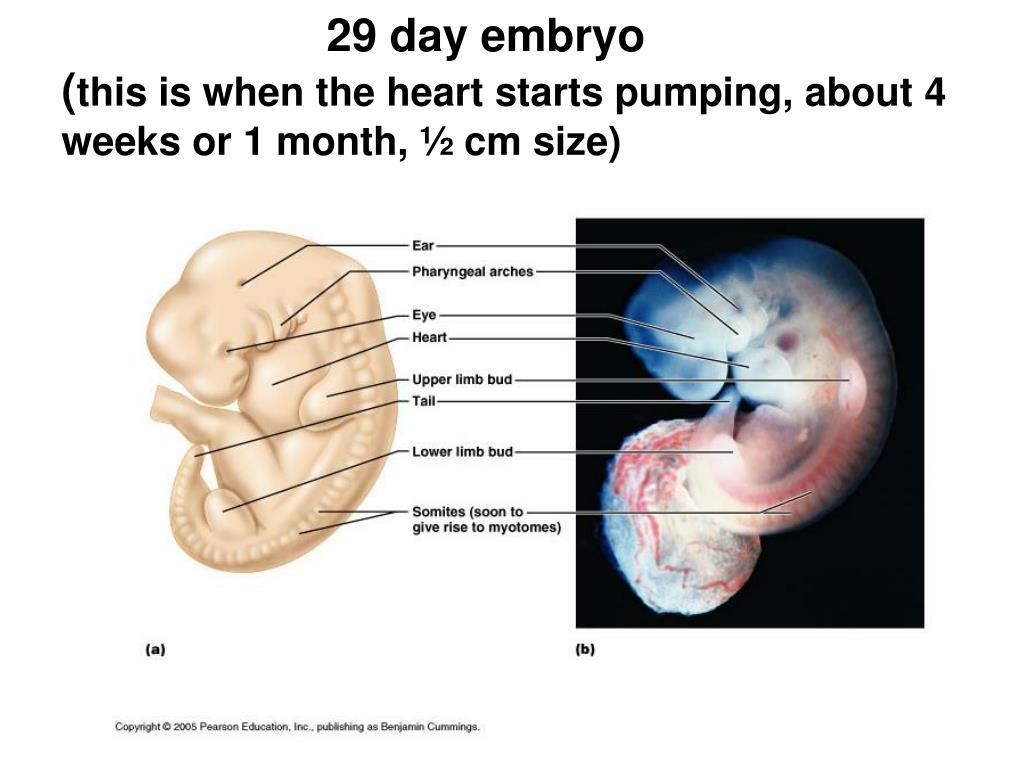 29 day embryo
(this is when the heart starts pumping, about 4 weeks or 1 month, ½ cm size)

Ear
Pharyngeal arches
Eye
Heart
Upper limb bud
Tail
Lower limb bud
Somites (soon to give rise to myotomes)

(a)
(b)

Copyright © 2005 Pearson Education, Inc., publishing as Benjamin Cummings.